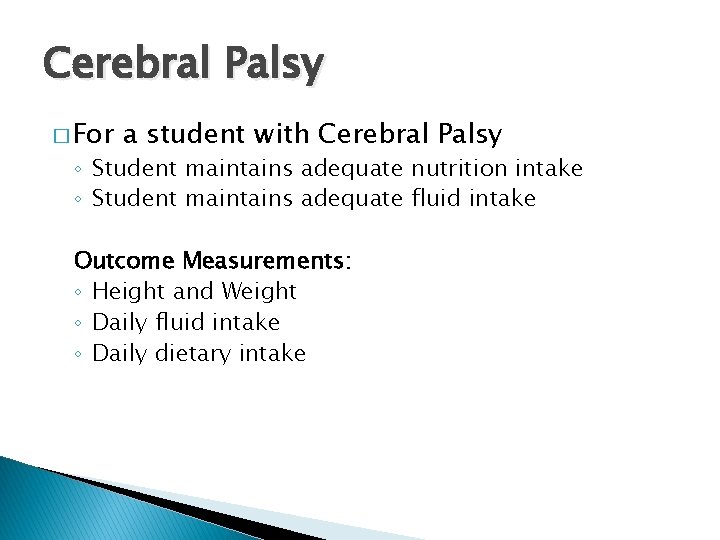 Cerebral Palsy

□ For a student with Cerebral Palsy
◦ Student maintains adequate nutrition intake
◦ Student maintains adequate fluid intake

Outcome Measurements:
◦ Height and Weight
◦ Daily fluid intake
◦ Daily dietary intake